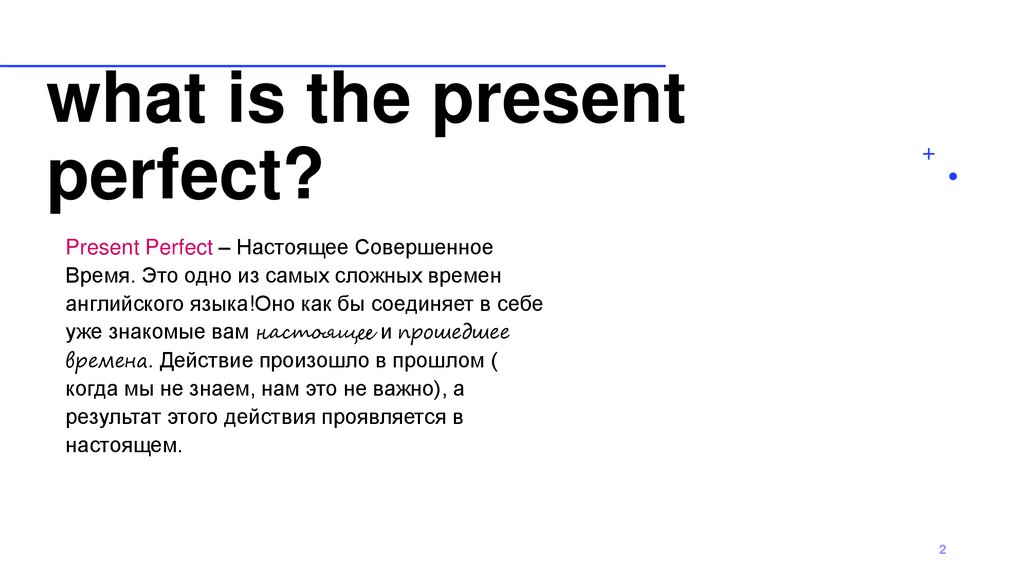 what is the present perfect?

Present Perfect – Настоящее Совершенное Время. Это одно из самых сложных времен английского языка!Оно как бы соединяет в себе уже знакомые вам настоящее и прошедшее времена. Действие произошло в прошлом ( когда мы не знаем, нам это не важно), а результат этого действия проявляется в настоящем.

2